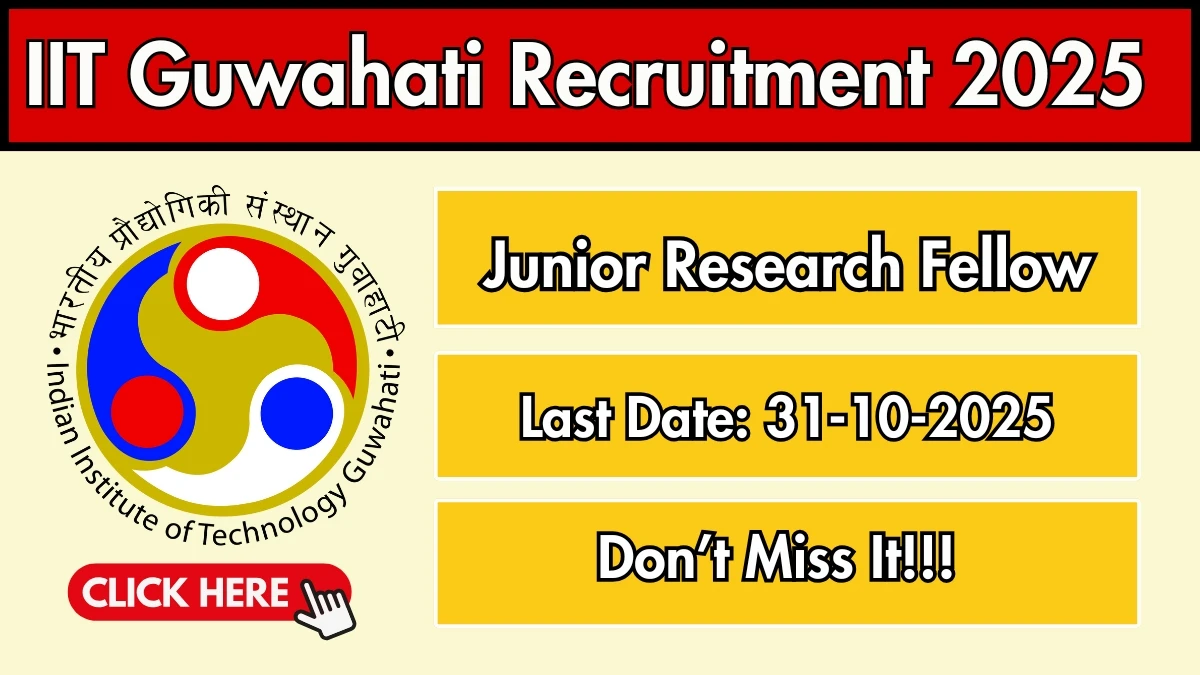 IIT Guwahati Recruitment 2025

भारतीय प्रौद्योगिकी संस्थान गुवाहाटी

Indian Institute of Technology Guwahati

CLICK HERE

Junior Research Fellow

Last Date: 31-10-2025

Don't Miss It!!!